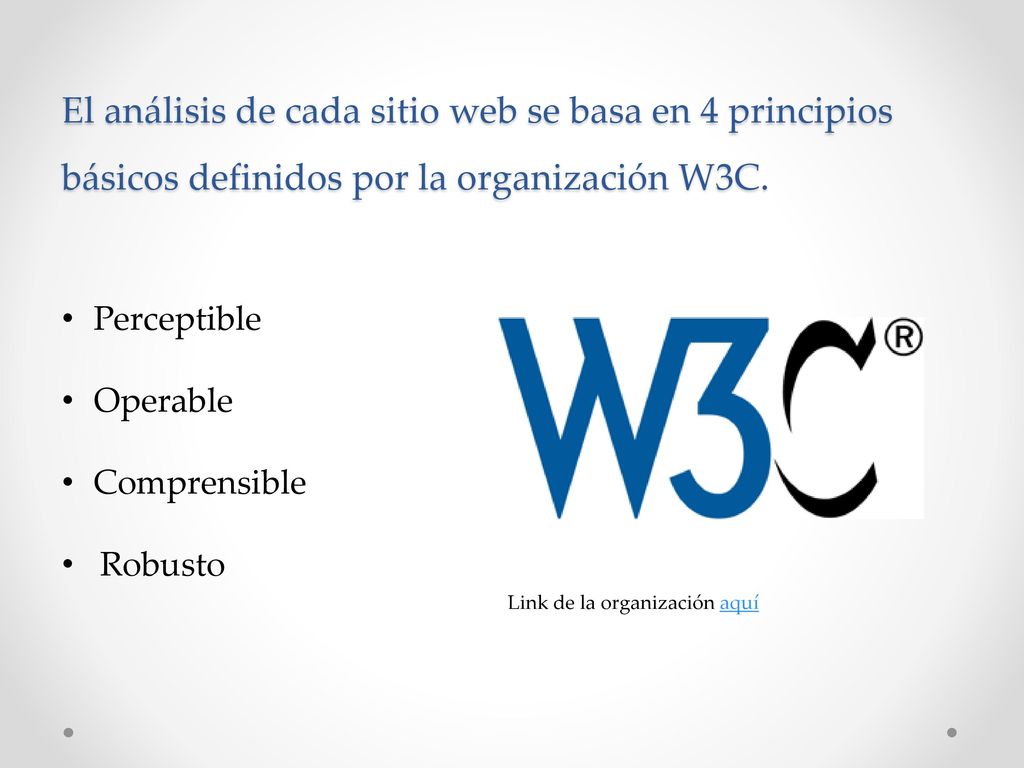 El análisis de cada sitio web se basa en 4 principios básicos definidos por la organización W3C.

• Perceptible
• Operable
• Comprensible
• Robusto

W3C®

Link de la organización aquí